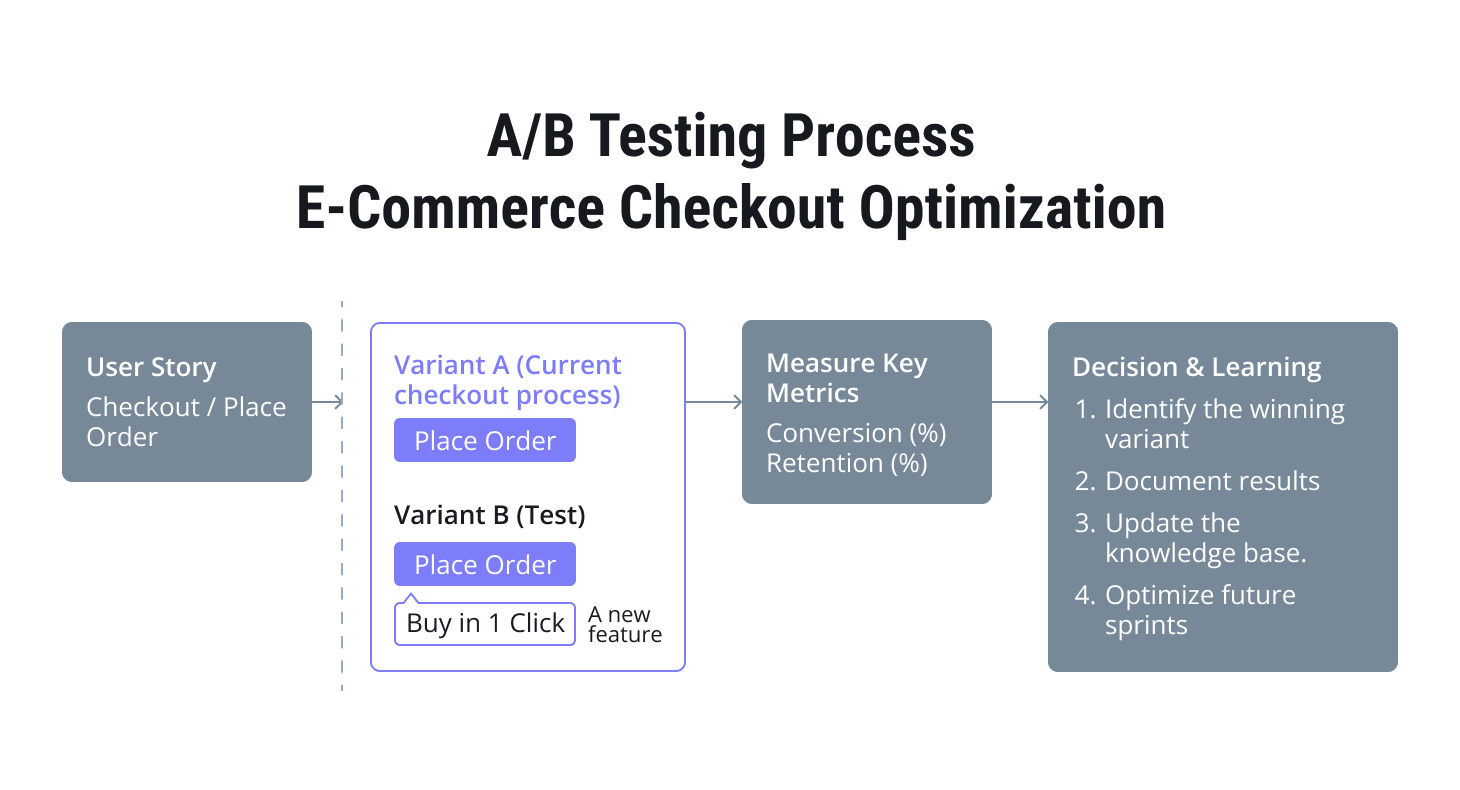 A/B Testing Process
E-Commerce Checkout Optimization

User Story
Checkout / Place Order

Variant A (Current checkout process)
Place Order

Variant B (Test)
Place Order
Buy in 1 Click
A new feature

Measure Key Metrics
Conversion (%)
Retention (%)

Decision & Learning
1. Identify the winning variant
2. Document results
3. Update the knowledge base.
4. Optimize future sprints